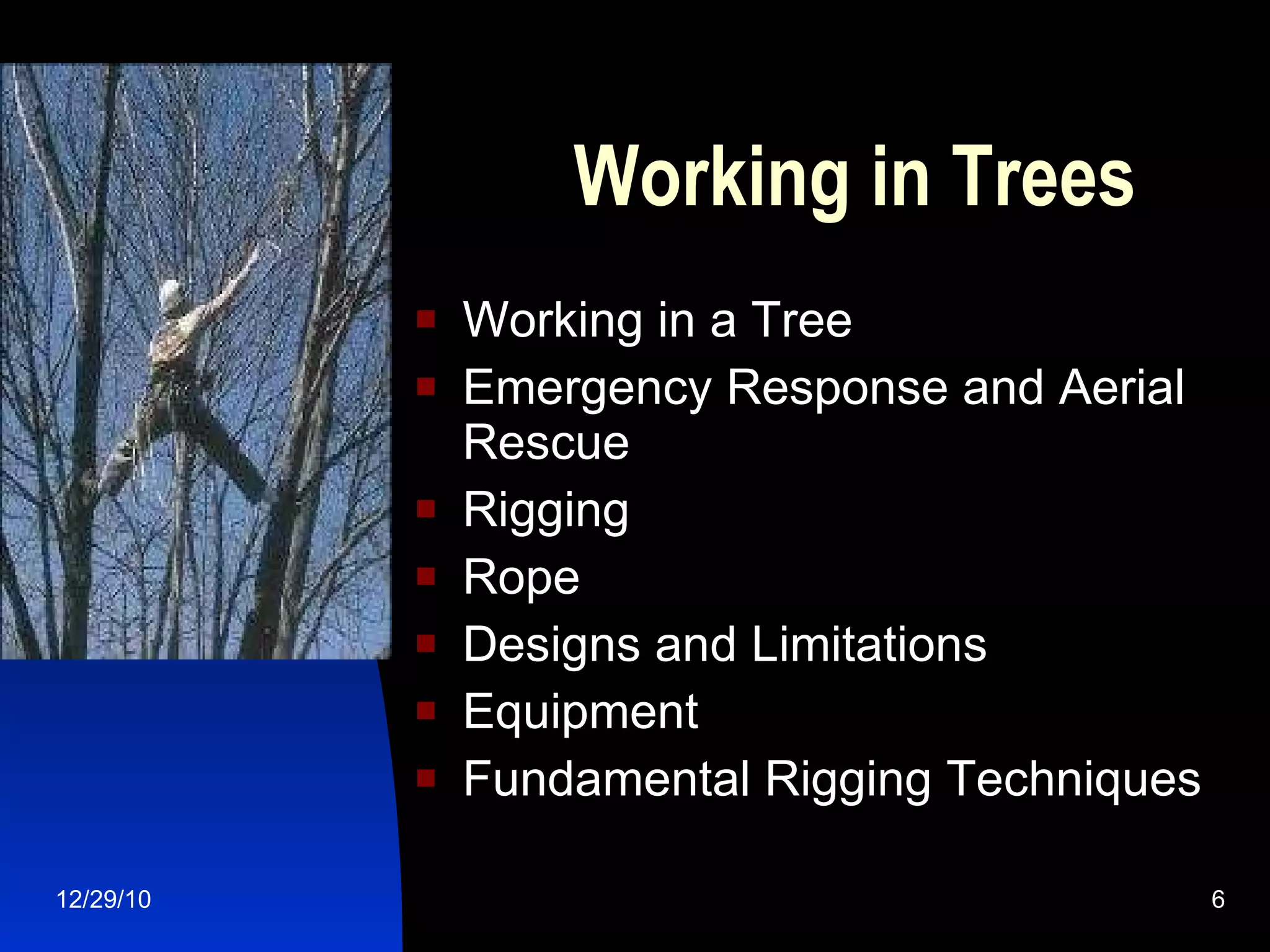 Working in Trees

- Working in a Tree
- Emergency Response and Aerial Rescue
- Rigging
- Rope
- Designs and Limitations
- Equipment
- Fundamental Rigging Techniques

12/29/10

6